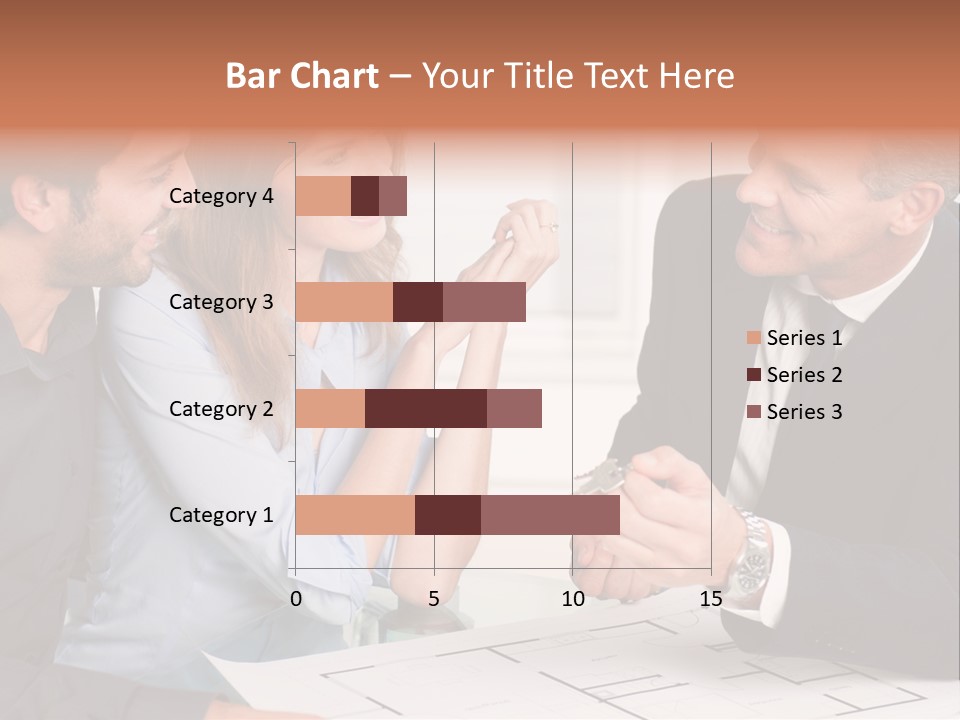 Bar Chart – Your Title Text Here

Category 4
Category 3
Category 2
Category 1

0
5
10
15

Series 1
Series 2
Series 3